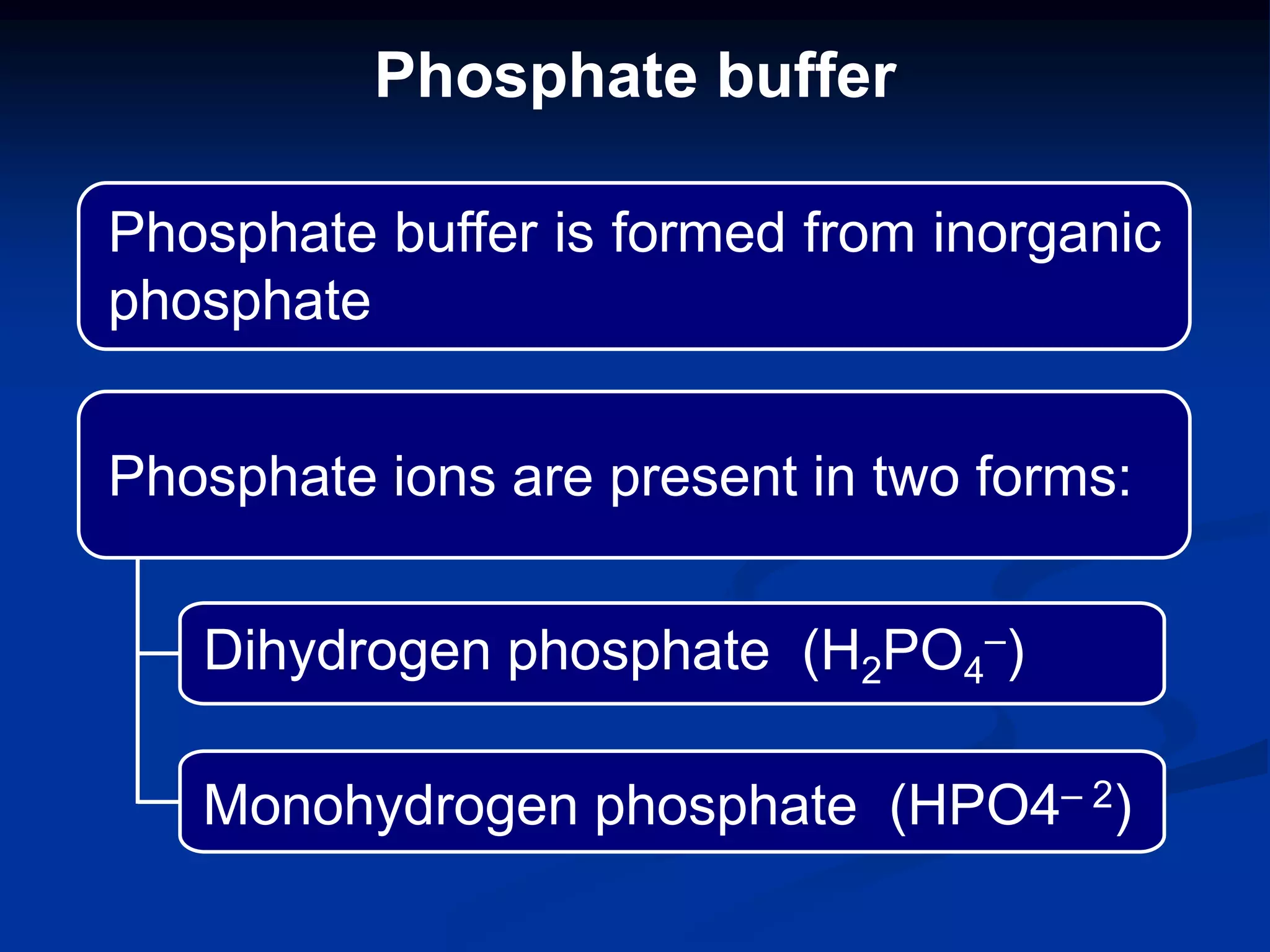 Phosphate buffer

Phosphate buffer is formed from inorganic phosphate

Phosphate ions are present in two forms:

Dihydrogen phosphate ($H_2PO_4^-$)

Monohydrogen phosphate ($HPO4^{-2}$)